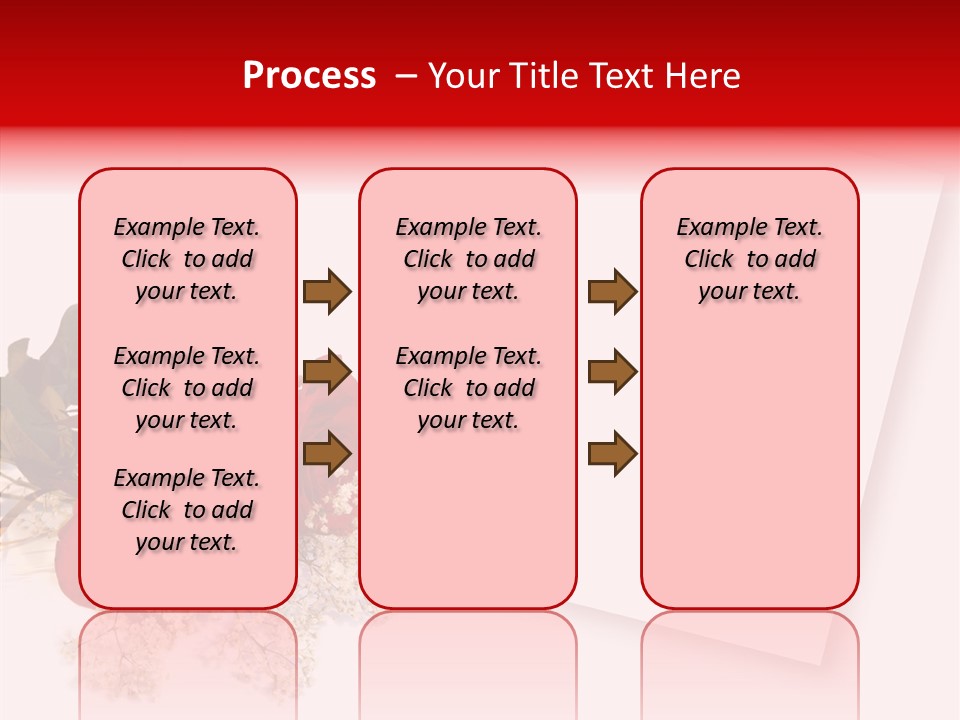 Process – Your Title Text Here

Example Text. Click to add your text.

Example Text. Click to add your text.

Example Text. Click to add your text.

Example Text. Click to add your text.

Example Text. Click to add your text.

Example Text. Click to add your text.